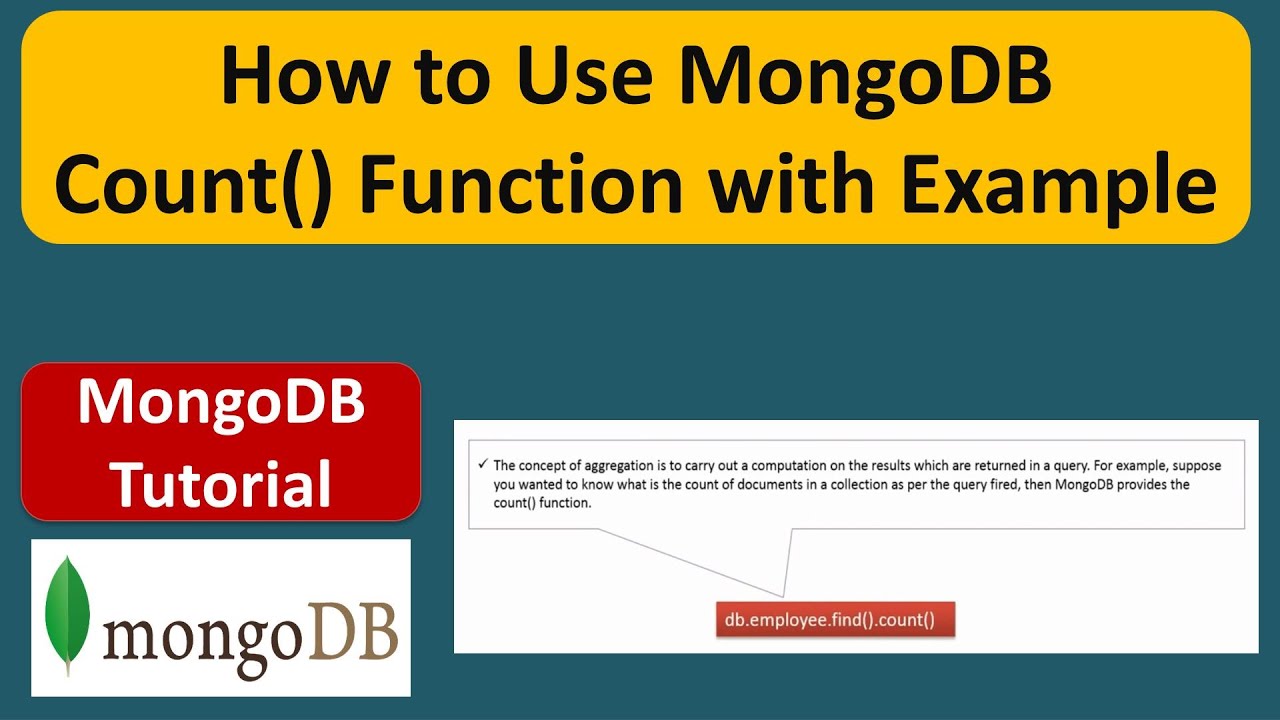 How to Use MongoDB Count() Function with Example

MongoDB Tutorial

mongoDB

✓ The concept of aggregation is to carry out a computation on the results which are returned in a query. For example, suppose you wanted to know what is the count of documents in a collection as per the query fired, then MongoDB provides the count() function.

db.employee.find().count()